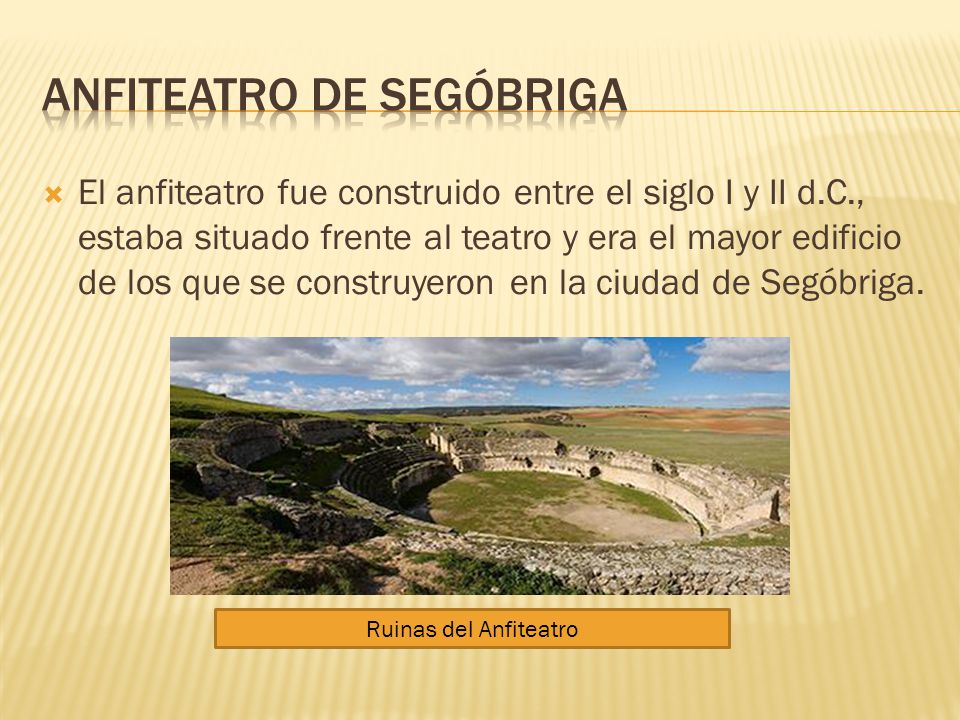 ANFITEATRO DE SEGÓBRIGA

El anfiteatro fue construido entre el siglo I y II d.C., estaba situado frente al teatro y era el mayor edificio de los que se construyeron en la ciudad de Segóbriga.

Ruinas del Anfiteatro